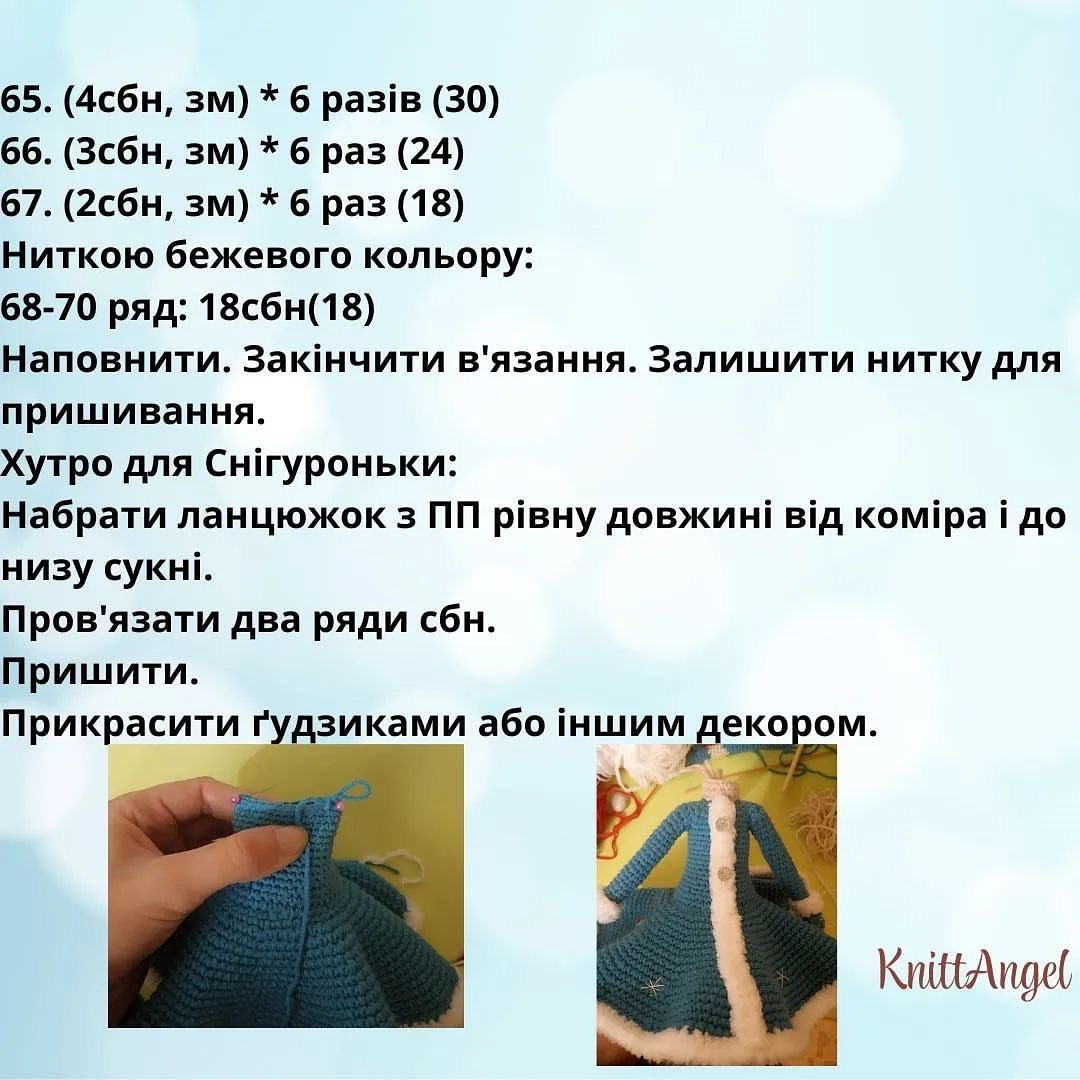 65. (4сбн, зм) * 6 разів (30)
66. (3сбн, зм) * 6 раз (24)
67. (2сбн, зм) * 6 раз (18)
Ниткою бежевого кольору:
68-70 ряд: 18сбн(18)
Наповнити. Закінчити в'язання. Залишити нитку для пришивання.
Хутро для Снігуроньки:
Набрати ланцюжок з ПП рівну довжині від коміра і до низу сукні.
Пров'язати два ряди сбн.
Пришити.
Прикрасити ґудзиками або іншим декором.

KnittAngel